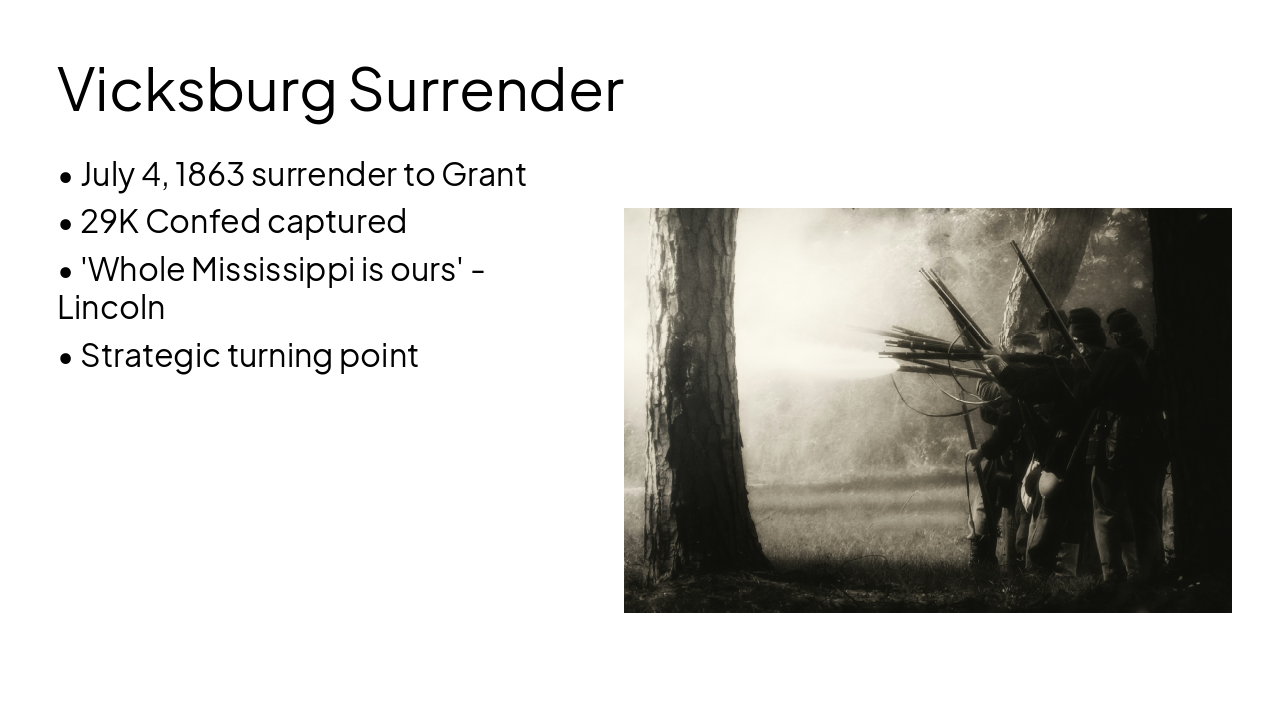 Vicksburg Surrender

• July 4, 1863 surrender to Grant

• 29K Confed captured

• 'Whole Mississippi is ours' - Lincoln

• Strategic turning point